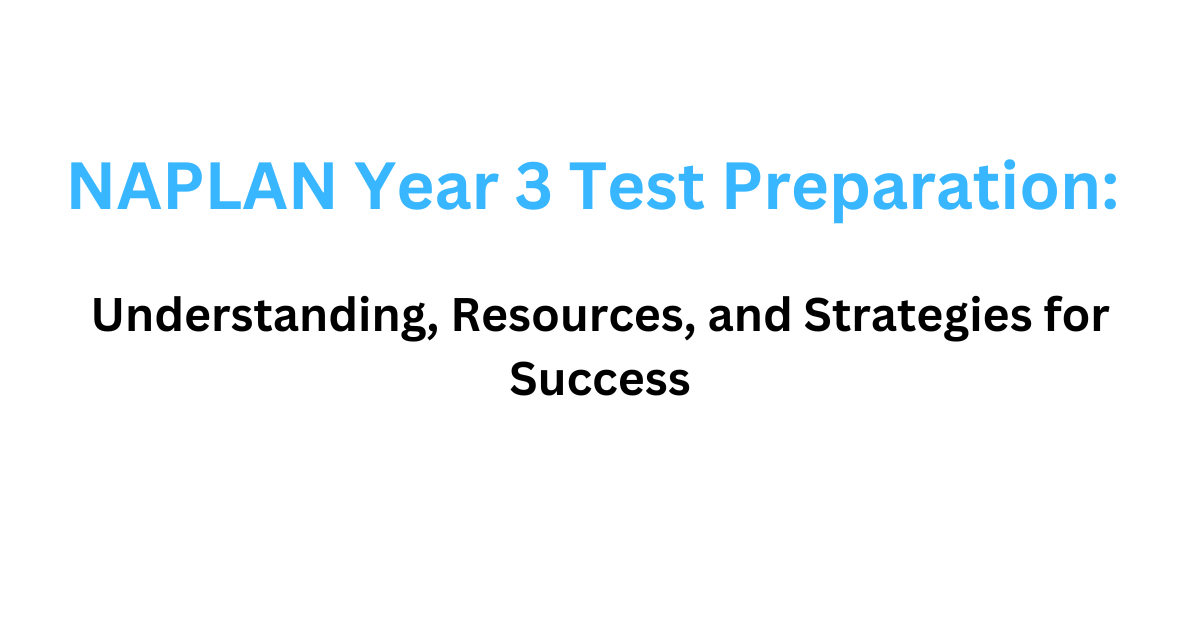 NAPLAN Year 3 Test Preparation:

Understanding, Resources, and Strategies for Success